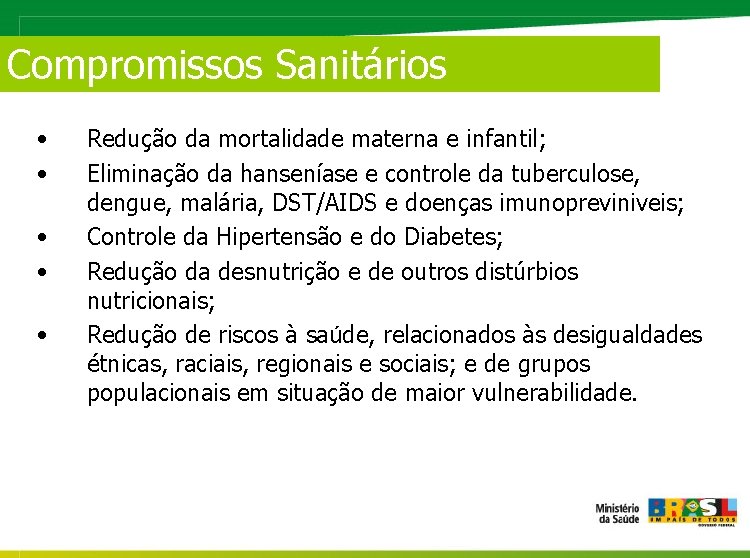 Compromissos Sanitários

• Redução da mortalidade materna e infantil;
• Eliminação da hanseníase e controle da tuberculose, dengue, malária, DST/AIDS e doenças imunopreviniveis;
• Controle da Hipertensão e do Diabetes;
• Redução da desnutrição e de outros distúrbios nutricionais;
• Redução de riscos à saúde, relacionados às desigualdades étnicas, raciais, regionais e sociais; e de grupos populacionais em situação de maior vulnerabilidade.

Ministério da Saúde

BRASIL
UM PAÍS DE TODOS
GOVERNO FEDERAL